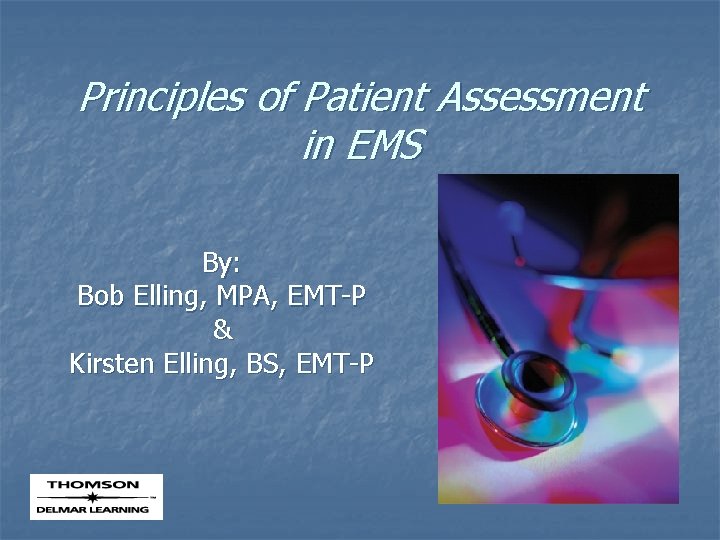 Principles of Patient Assessment in EMS

By:
Bob Elling, MPA, EMT-P
&
Kirsten Elling, BS, EMT-P

THOMSON
DELMAR LEARNING